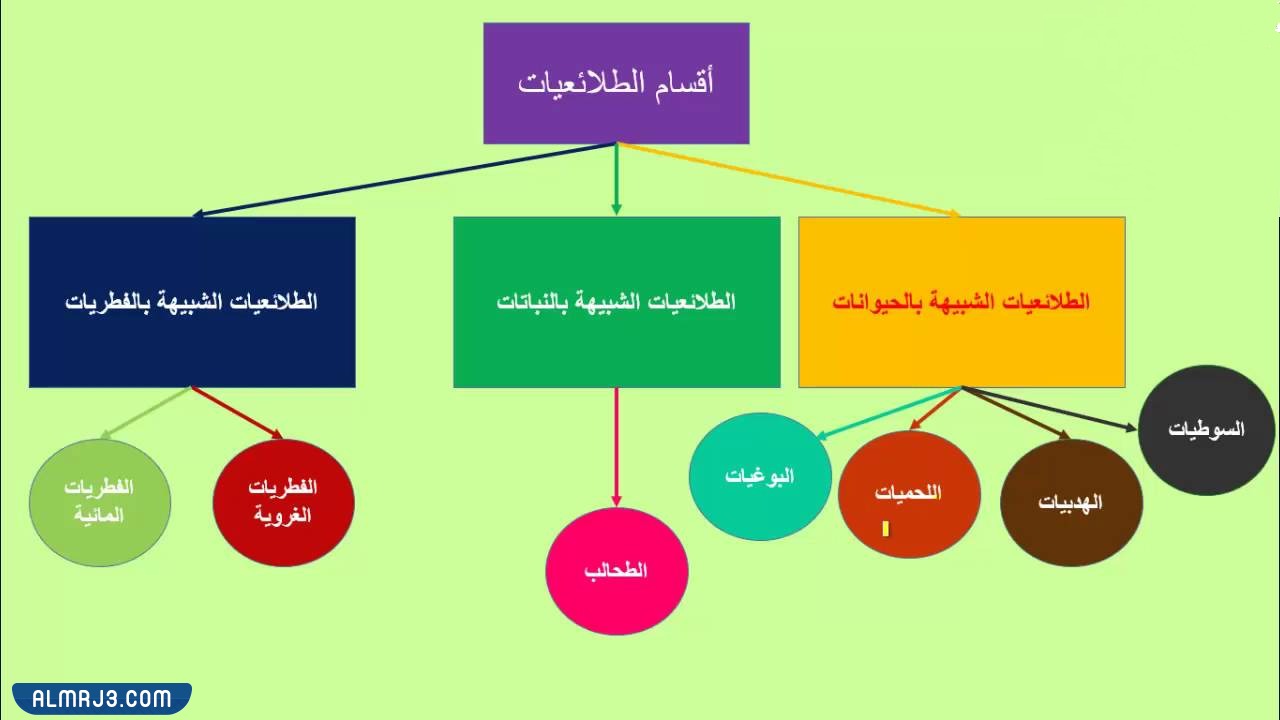 أقسام الطلائعيات

الطلائعيات الشبيهة بالحيوانات

الطلائعيات الشبيهة بالنباتات

الطلائعيات الشبيهة بالفطريات

السوطيات

الهدبيات

اللحميات

البوغيات

الطحالب

الفطريات الغروية

الفطريات المائية

ALMRJ3.COM